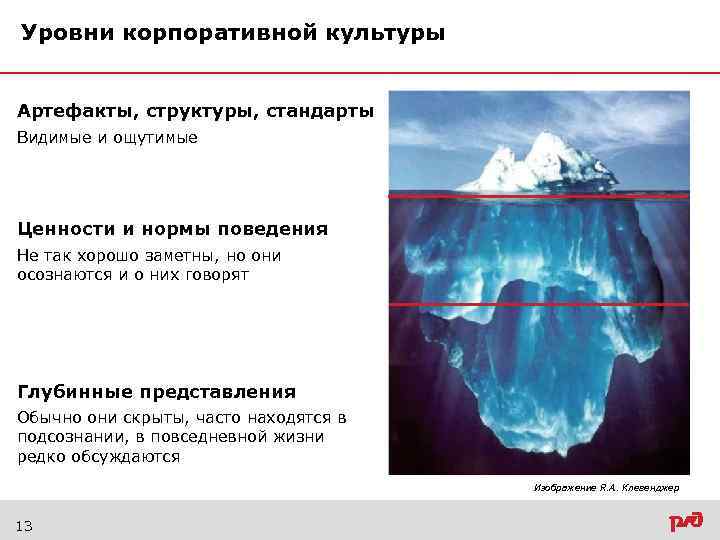 Уровни корпоративной культуры

Артефакты, структуры, стандарты

Видимые и ощутимые

Ценности и нормы поведения

Не так хорошо заметны, но они осознаются и о них говорят

Глубинные представления

Обычно они скрыты, часто находятся в подсознании, в повседневной жизни редко обсуждаются

Изображение R.A. Клевенджер

13

РЖД